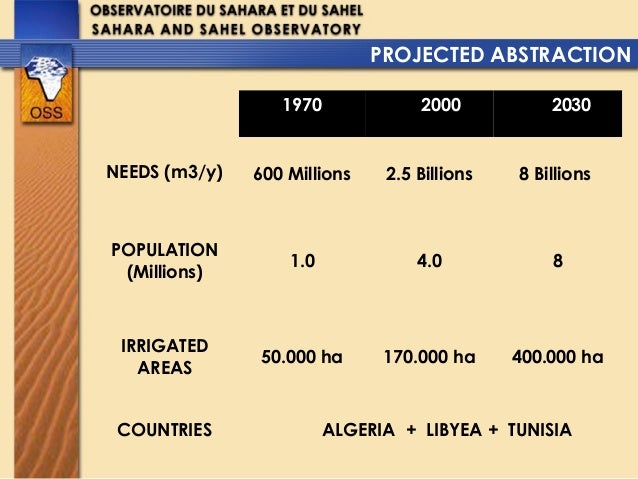 OBSERVATOIRE DU SAHARA ET DU SAHEL
SAHARA AND SAHEL OBSERVATORY

OSS

PROJECTED ABSTRACTION

| | 1970 | 2000 | 2030 |
|---|---|---|---|
| NEEDS (m3/y) | 600 Millions | 2.5 Billions | 8 Billions |
| POPULATION (Millions) | 1.0 | 4.0 | 8 |
| IRRIGATED AREAS | 50.000 ha | 170.000 ha | 400.000 ha |
| COUNTRIES | ALGERIA + LIBYEA + TUNISIA | | |